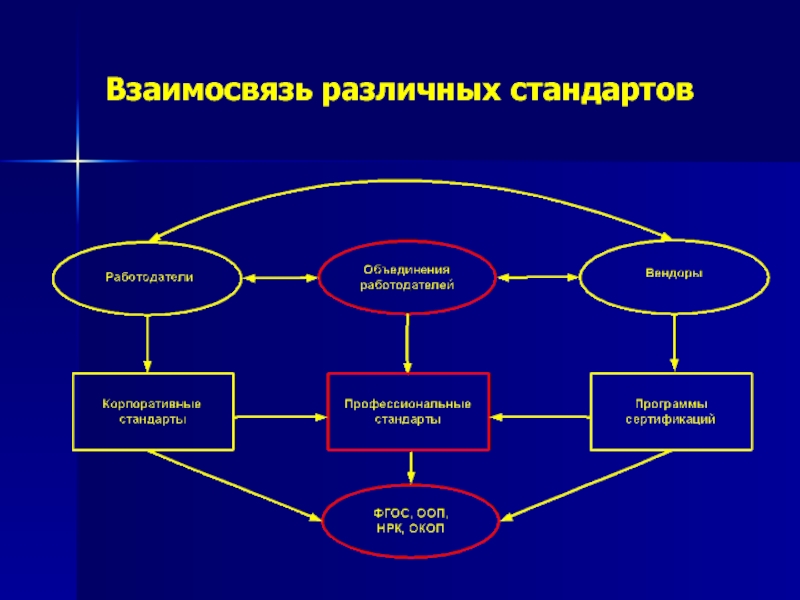 Взаимосвязь различных стандартов

Работодатели

Объединения работодателей

Вендоры

Корпоративные стандарты

Профессиональные стандарты

Программы сертификаций

ФГОС, ООП, НРК, ОКОП